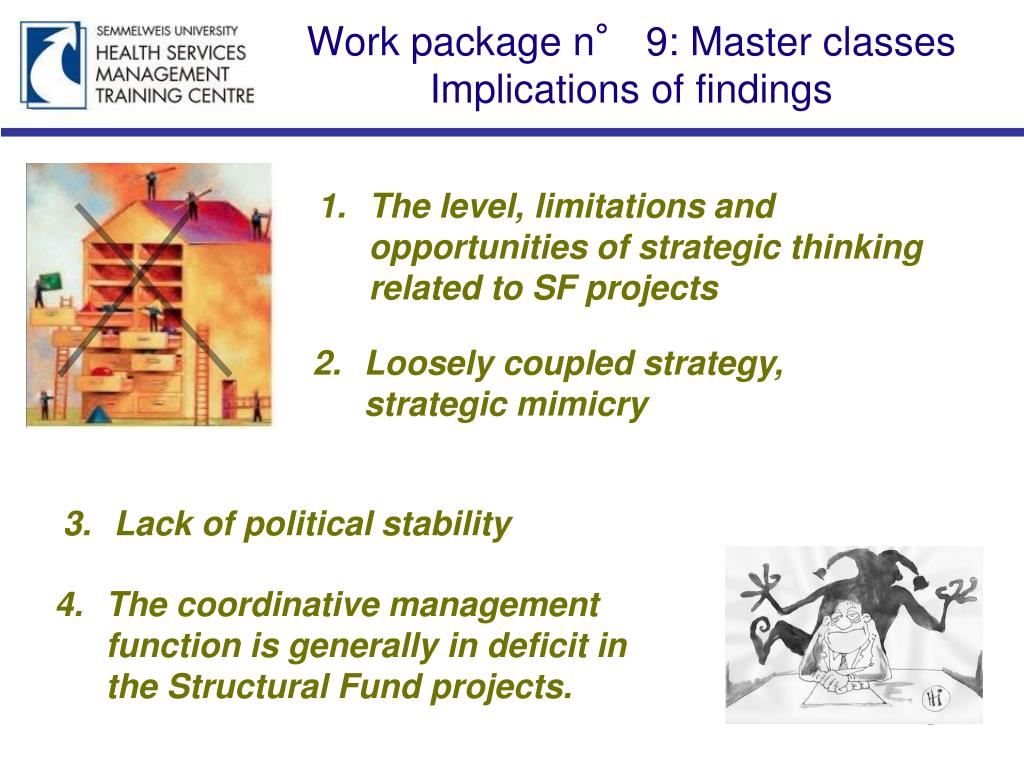 SEMMELWEIS UNIVERSITY
HEALTH SERVICES
MANAGEMENT
TRAINING CENTRE

Work package n° 9: Master classes
Implications of findings

1. The level, limitations and opportunities of strategic thinking related to SF projects

2. Loosely coupled strategy, strategic mimicry

3. Lack of political stability

4. The coordinative management function is generally in deficit in the Structural Fund projects.